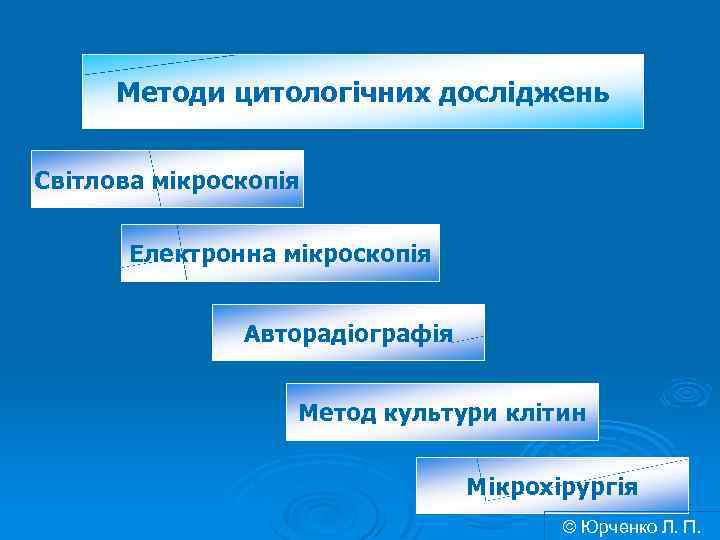 Методи цитологічних досліджень

Світлова мікроскопія

Електронна мікроскопія

Авторадіографія

Метод культури клітин

Мікрохірургія

© Юрченко Л. П.